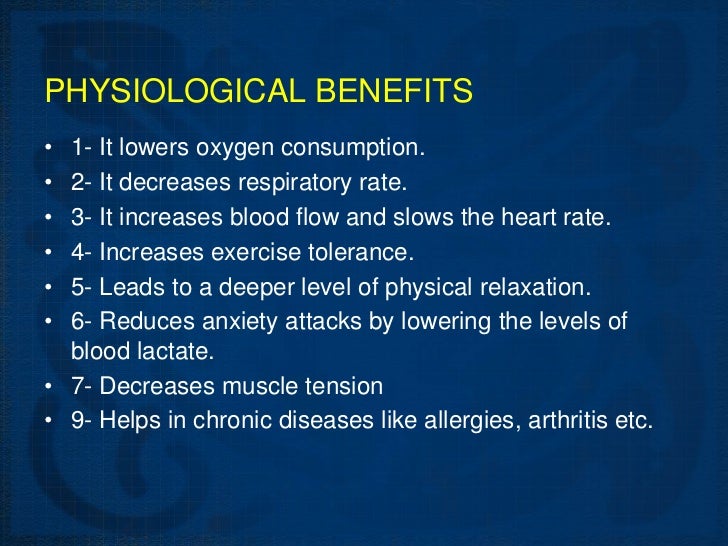 PHYSIOLOGICAL BENEFITS

• 1- It lowers oxygen consumption.
• 2- It decreases respiratory rate.
• 3- It increases blood flow and slows the heart rate.
• 4- Increases exercise tolerance.
• 5- Leads to a deeper level of physical relaxation.
• 6- Reduces anxiety attacks by lowering the levels of blood lactate.
• 7- Decreases muscle tension
• 9- Helps in chronic diseases like allergies, arthritis etc.